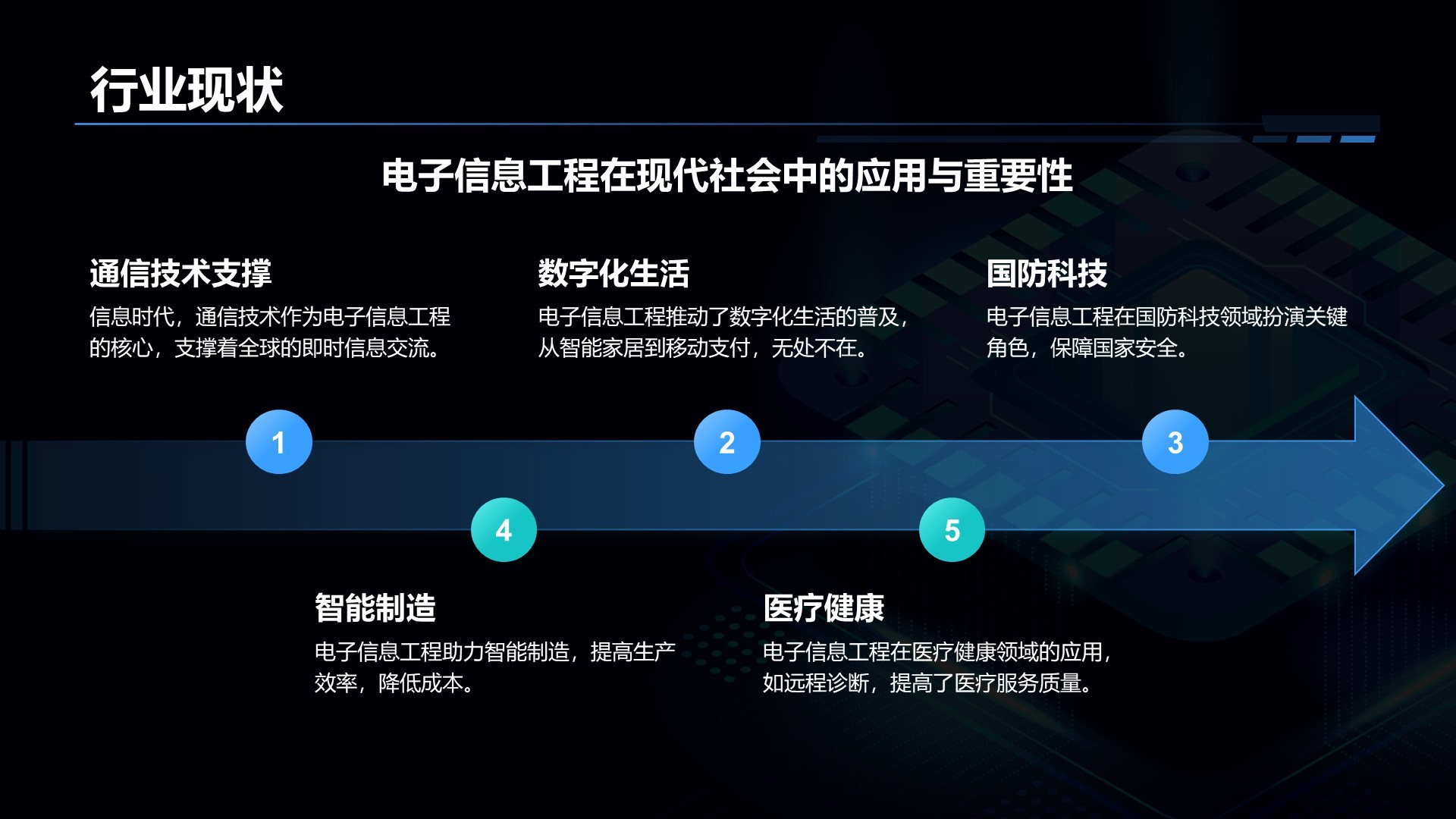 行业现状

电子信息工程在现代社会中的应用与重要性

通信技术支撑
信息时代，通信技术作为电子信息工程的核心，支撑着全球的即时信息交流。

数字化生活
电子信息工程推动了数字化生活的普及，从智能家居到移动支付，无处不在。

国防科技
电子信息工程在国防科技领域扮演关键角色，保障国家安全。

1

2

3

4

5

智能制造
电子信息工程助力智能制造，提高生产效率，降低成本。

医疗健康
电子信息工程在医疗健康领域的应用，如远程诊断，提高了医疗服务质量。